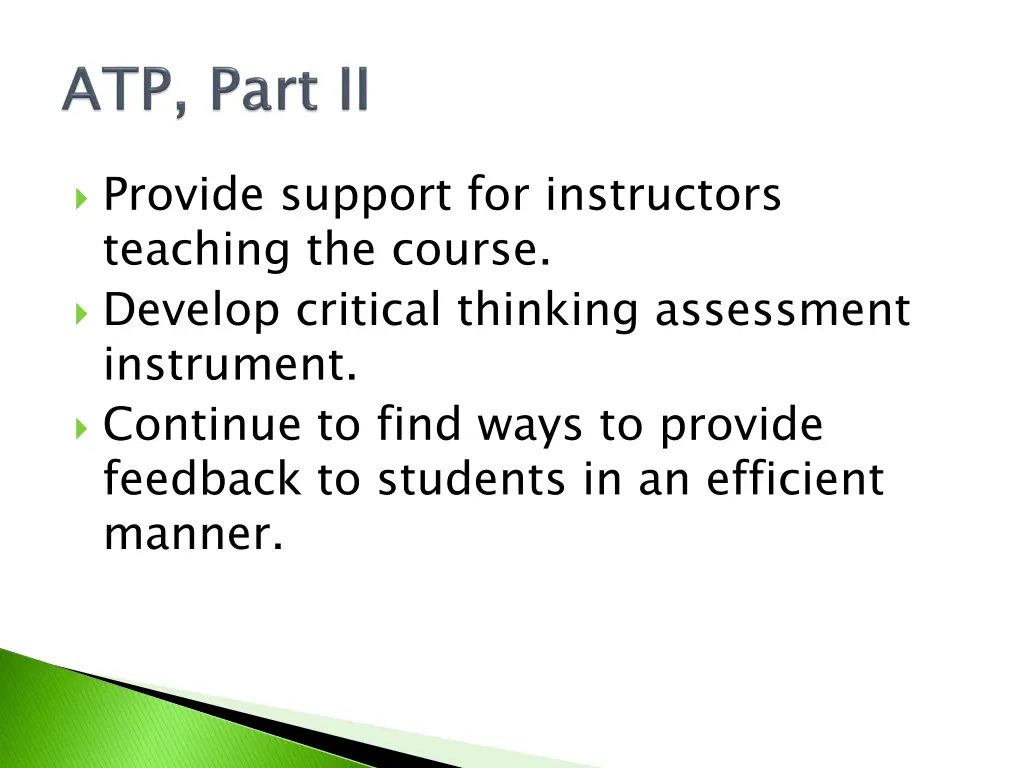 ATP, Part II

Provide support for instructors teaching the course.

Develop critical thinking assessment instrument.

Continue to find ways to provide feedback to students in an efficient manner.